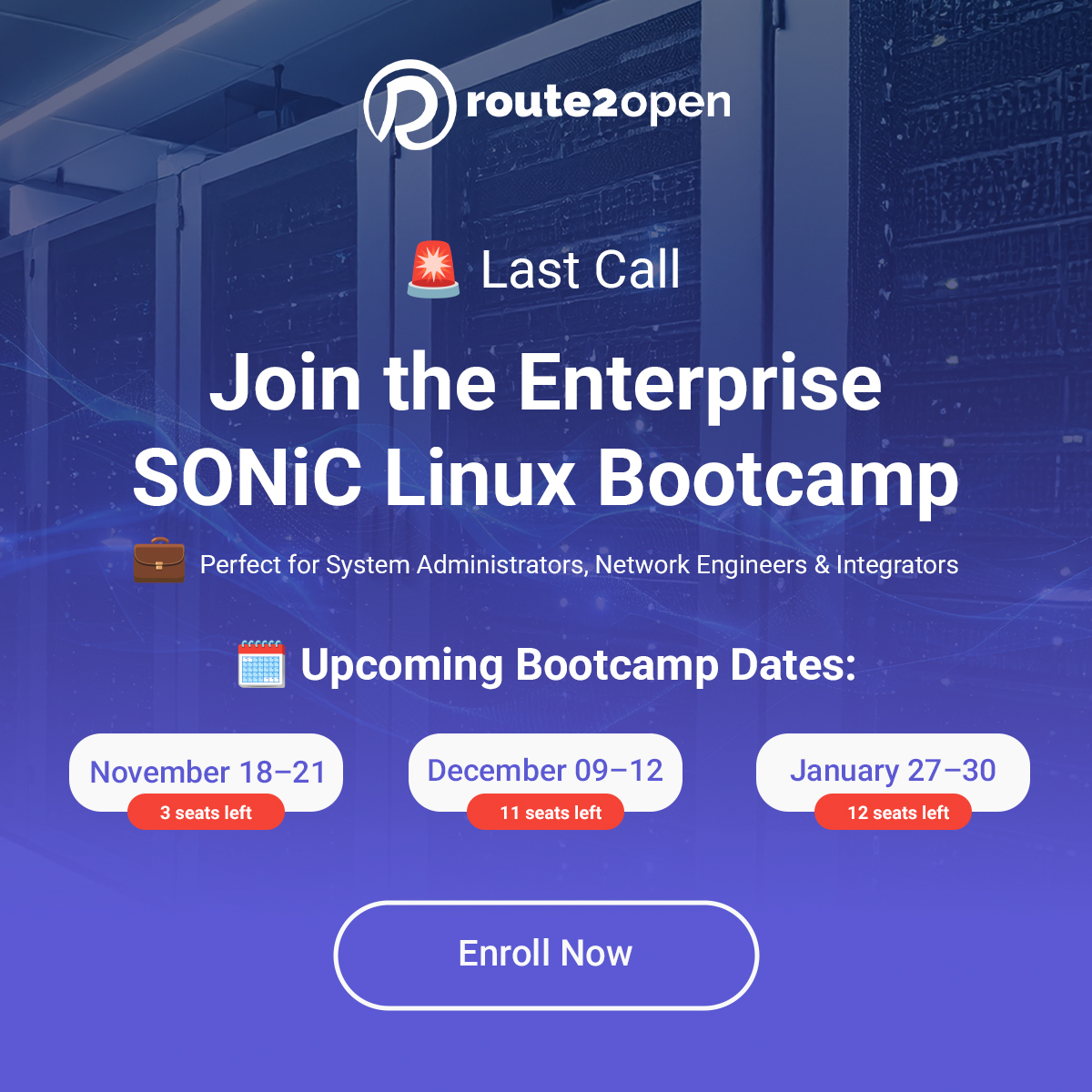 route2open

Last Call

Join the Enterprise SONiC Linux Bootcamp

Perfect for System Administrators, Network Engineers & Integrators

Upcoming Bootcamp Dates:

November 18–21
3 seats left

December 09–12
11 seats left

January 27–30
12 seats left

Enroll Now